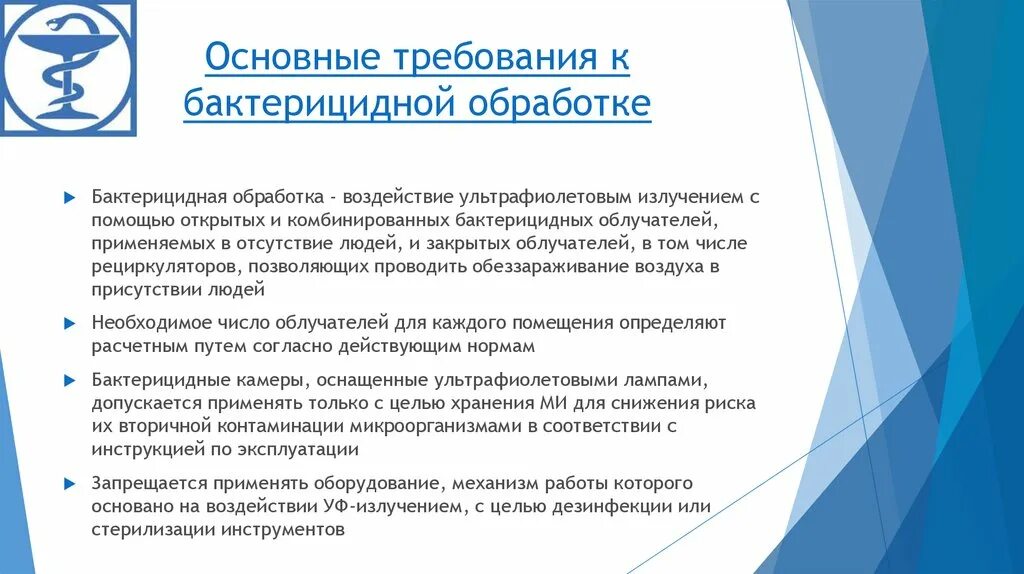 Основные требования к бактерицидной обработке

Бактерицидная обработка - воздействие ультрафиолетовым излучением с помощью открытых и комбинированных бактерицидных облучателей, применяемых в отсутствие людей, и закрытых облучателей, в том числе рециркуляторов, позволяющих проводить обеззараживание воздуха в присутствии людей

Необходимое число облучателей для каждого помещения определяют расчетным путем согласно действующим нормам

Бактерицидные камеры, оснащенные ультрафиолетовыми лампами, допускается применять только с целью хранения МИ для снижения риска их вторичной контаминации микроорганизмами в соответствии с инструкцией по эксплуатации

Запрещается применять оборудование, механизм работы которого основано на воздействии УФ-излучением, с целью дезинфекции или стерилизации инструментов